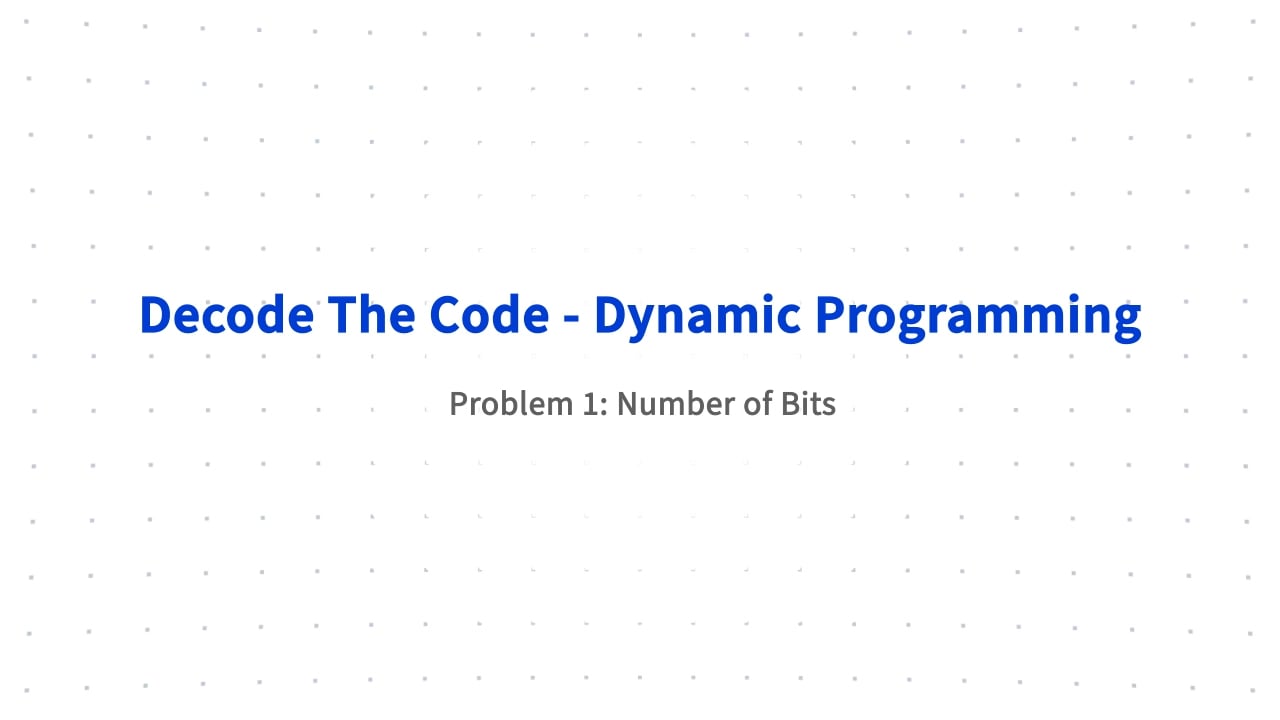 Decode The Code - Dynamic Programming

Problem 1: Number of Bits